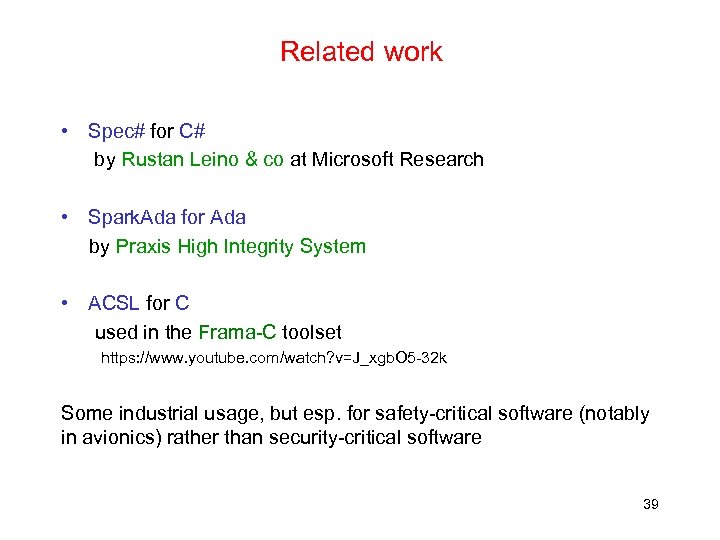 Related work

• Spec# for C#
by Rustan Leino & co at Microsoft Research

• SparkAda for Ada
by Praxis High Integrity System

• ACSL for C
used in the Frama-C toolset
https://www.youtube.com/watch?v=J_xgbO5-32k

Some industrial usage, but esp. for safety-critical software (notably in avionics) rather than security-critical software

39